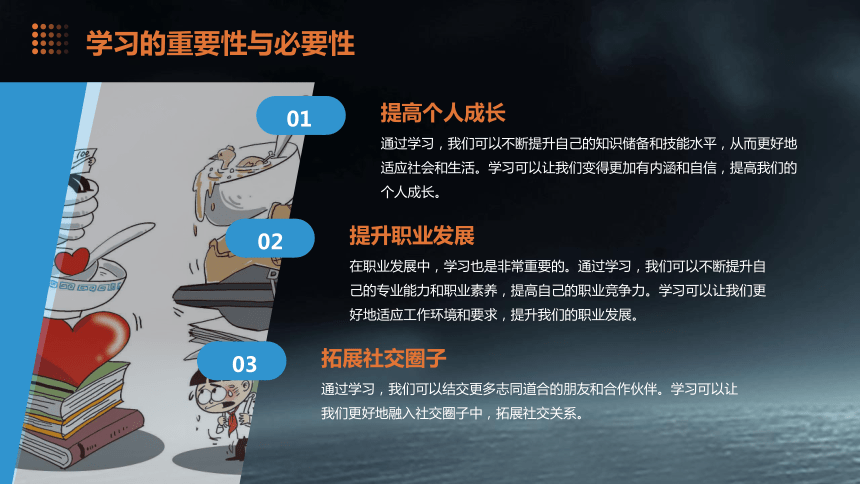 学习的重要性与必要性

01

提高个人成长

通过学习，我们可以不断提升自己的知识储备和技能水平，从而更好地适应社会和生活。学习可以让我们变得更加有内涵和自信，提高我们的个人成长。

02

提升职业发展

在职业发展中，学习也是非常重要的。通过学习，我们可以不断提升自己的专业能力和职业素养，提高自己的职业竞争力。学习可以让我们更好地适应工作环境和要求，提升我们的职业发展。

03

拓展社交圈子

通过学习，我们可以结交更多志同道合的朋友和合作伙伴。学习可以让我们更好地融入社交圈子中，拓展社交关系。